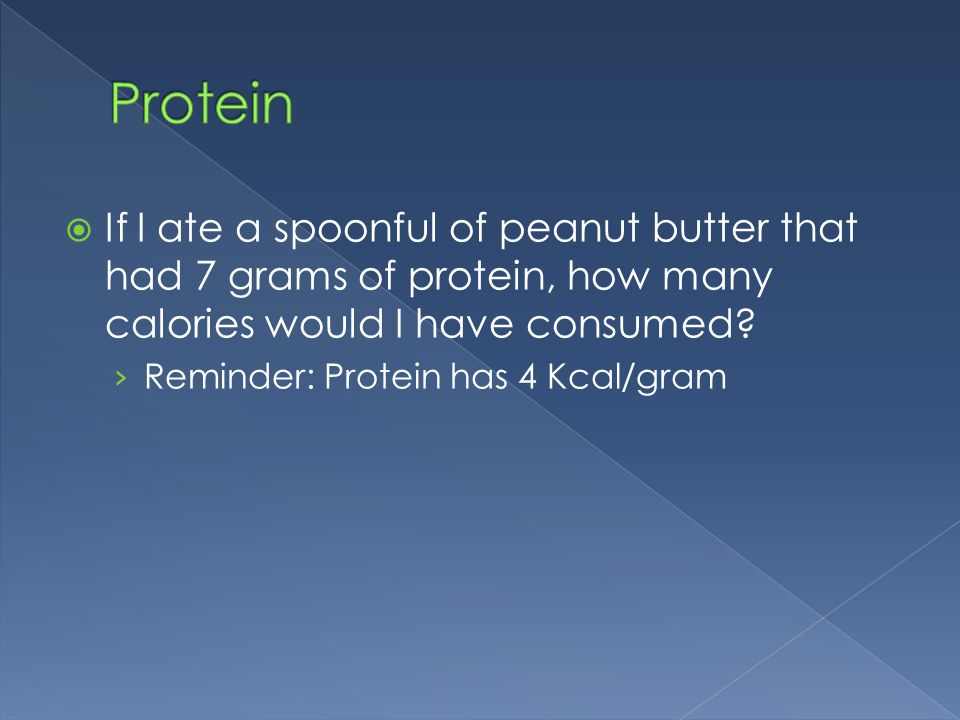 Protein

If I ate a spoonful of peanut butter that had 7 grams of protein, how many calories would I have consumed?

› Reminder: Protein has 4 Kcal/gram